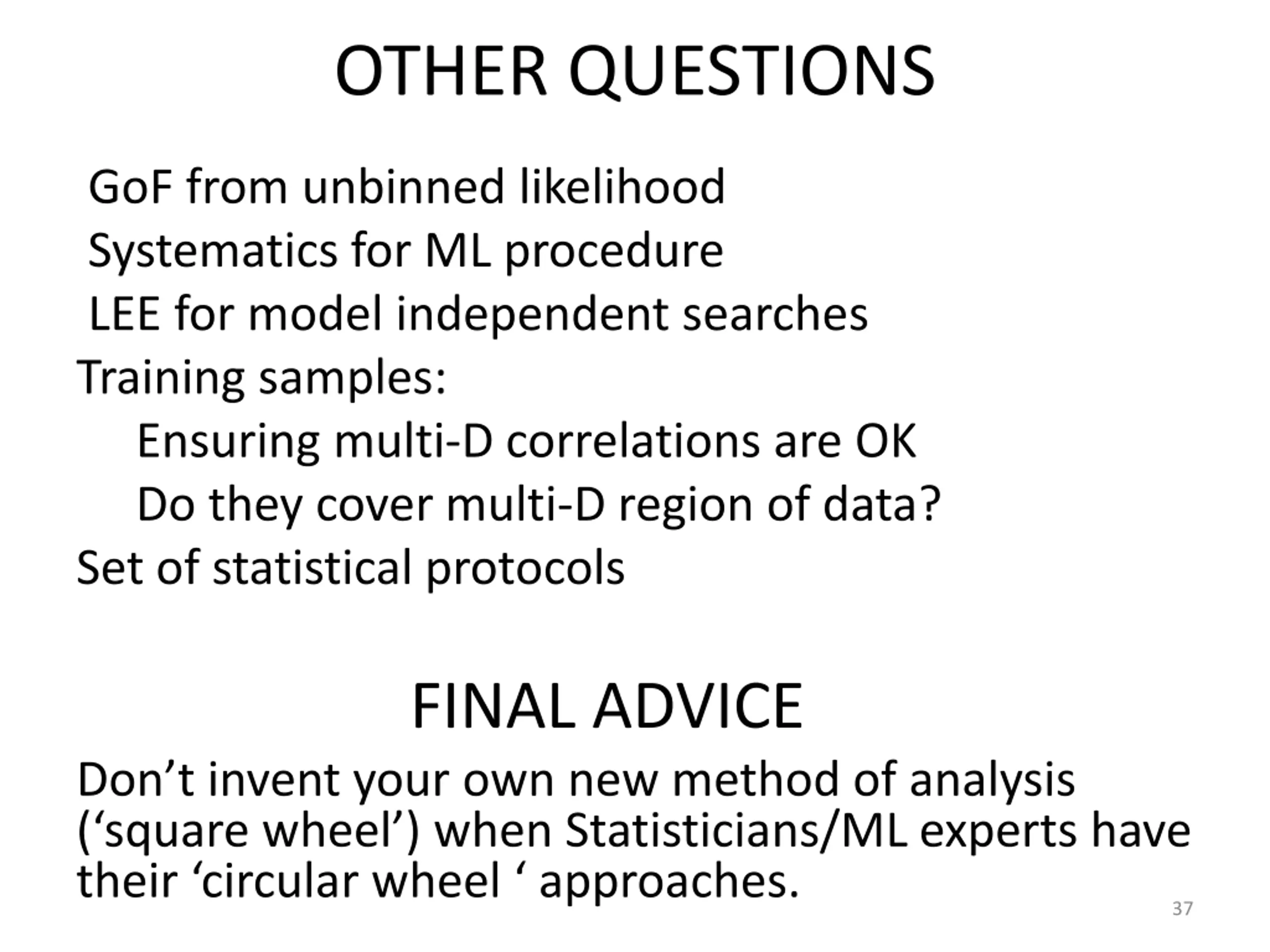 OTHER QUESTIONS

GoF from unbinned likelihood
Systematics for ML procedure
LEE for model independent searches
Training samples:
Ensuring multi-D correlations are OK
Do they cover multi-D region of data?
Set of statistical protocols

FINAL ADVICE

Don’t invent your own new method of analysis (‘square wheel’) when Statisticians/ML experts have their ‘circular wheel ‘ approaches.

37